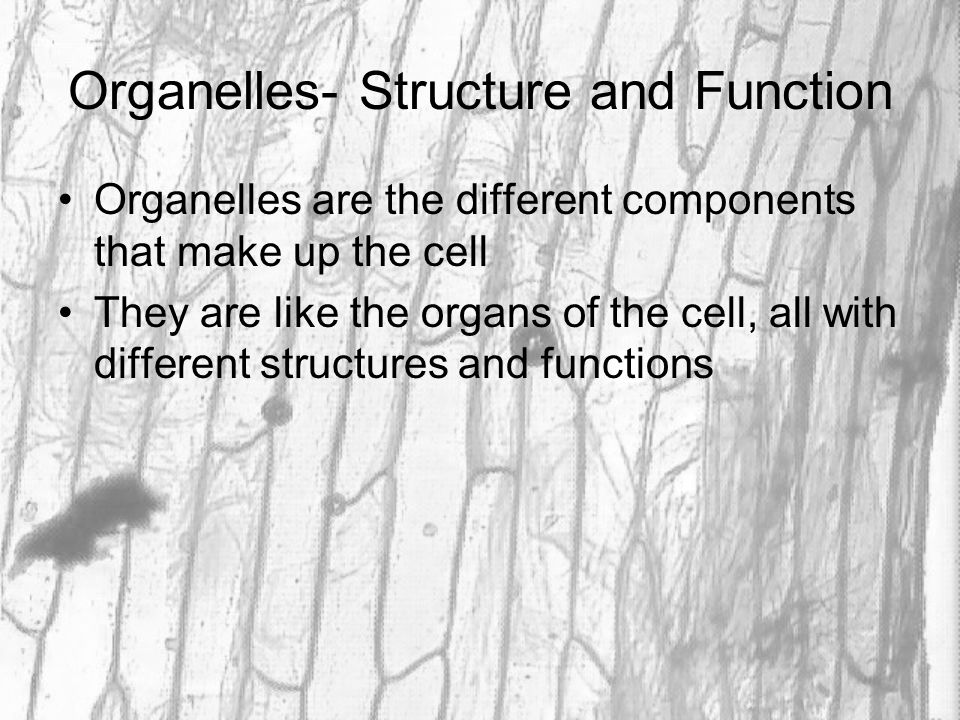 Organelles- Structure and Function

• Organelles are the different components that make up the cell
• They are like the organs of the cell, all with different structures and functions